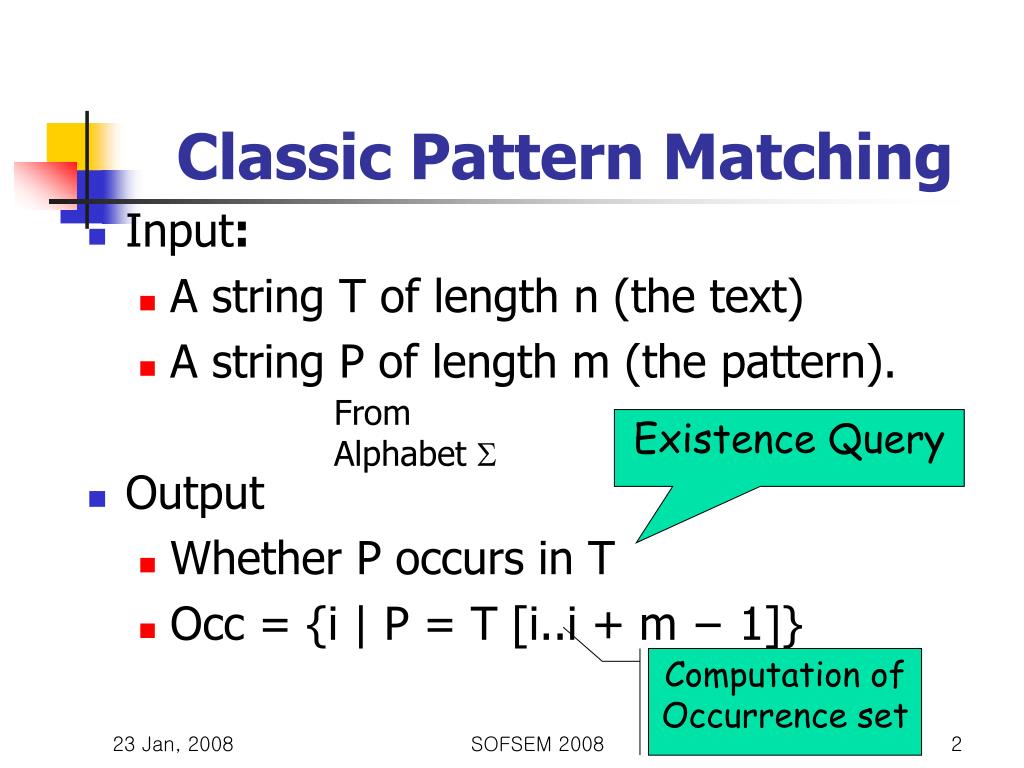 Classic Pattern Matching

Input:

A string T of length n (the text)

A string P of length m (the pattern).

From Alphabet $\Sigma$

Existence Query

Output

Whether P occurs in T

Occ = {i | P = T [i..i + m − 1]}

Computation of Occurrence set

23 Jan, 2008

SOFSEM 2008

2